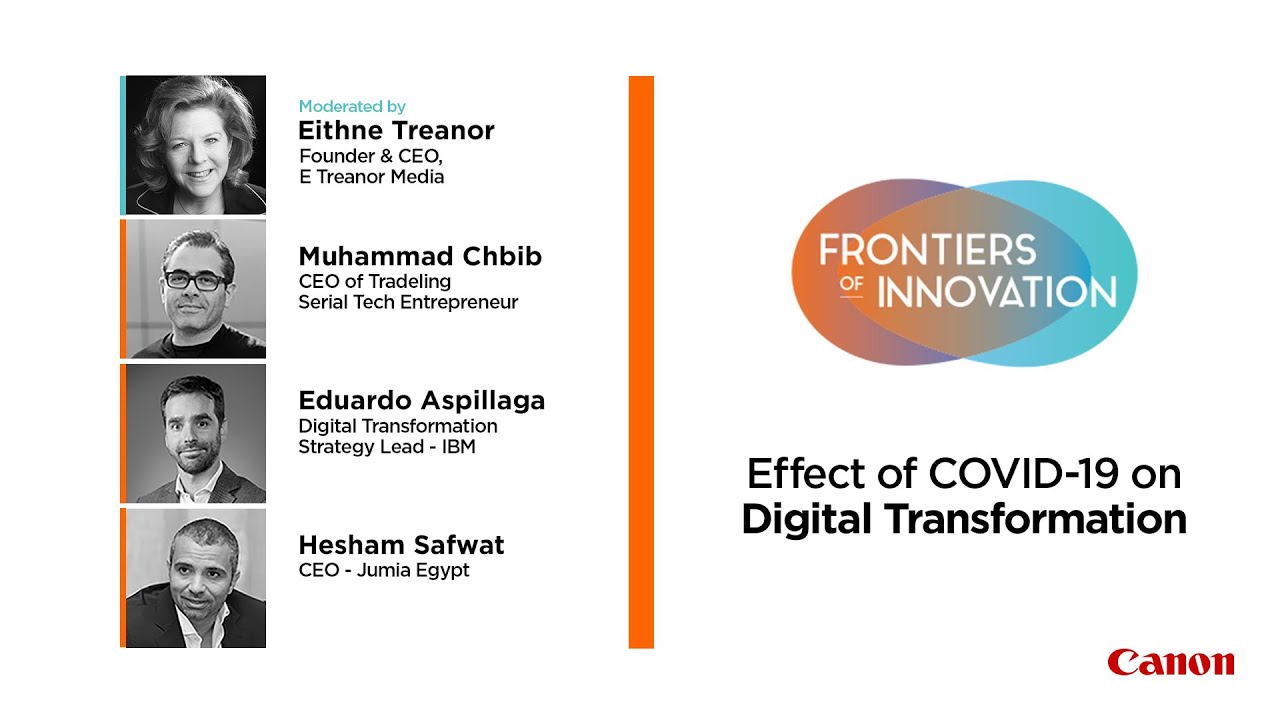 Moderated by
Eithne Treanor
Founder & CEO,
E Treanor Media

Muhammad Chbib
CEO of Tradeling
Serial Tech Entrepreneur

Eduardo Aspillaga
Digital Transformation
Strategy Lead - IBM

Hesham Safwat
CEO - Jumia Egypt

FRONTIERS OF INNOVATION

Effect of COVID-19 on
Digital Transformation

Canon